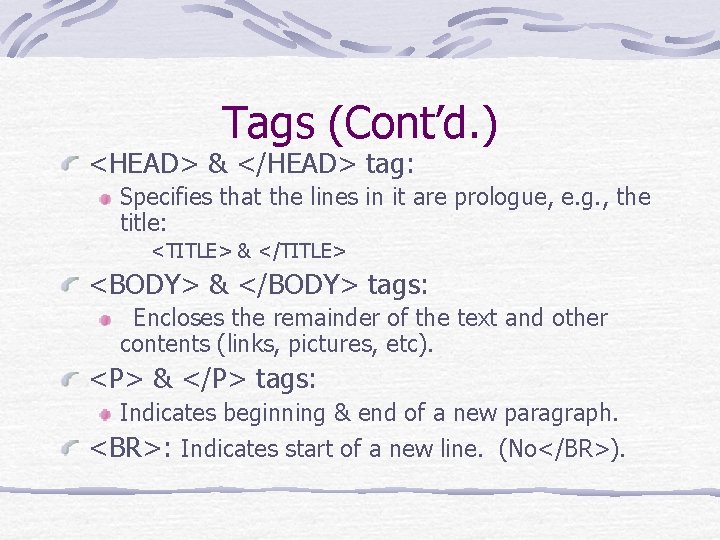 Tags (Cont'd.)

<HEAD> & </HEAD> tag:

Specifies that the lines in it are prologue, e.g., the title:

<TITLE> & </TITLE>

<BODY> & </BODY> tags:

Encloses the remainder of the text and other contents (links, pictures, etc).

<P> & </P> tags:

Indicates beginning & end of a new paragraph.

<BR>: Indicates start of a new line. (No</BR>).